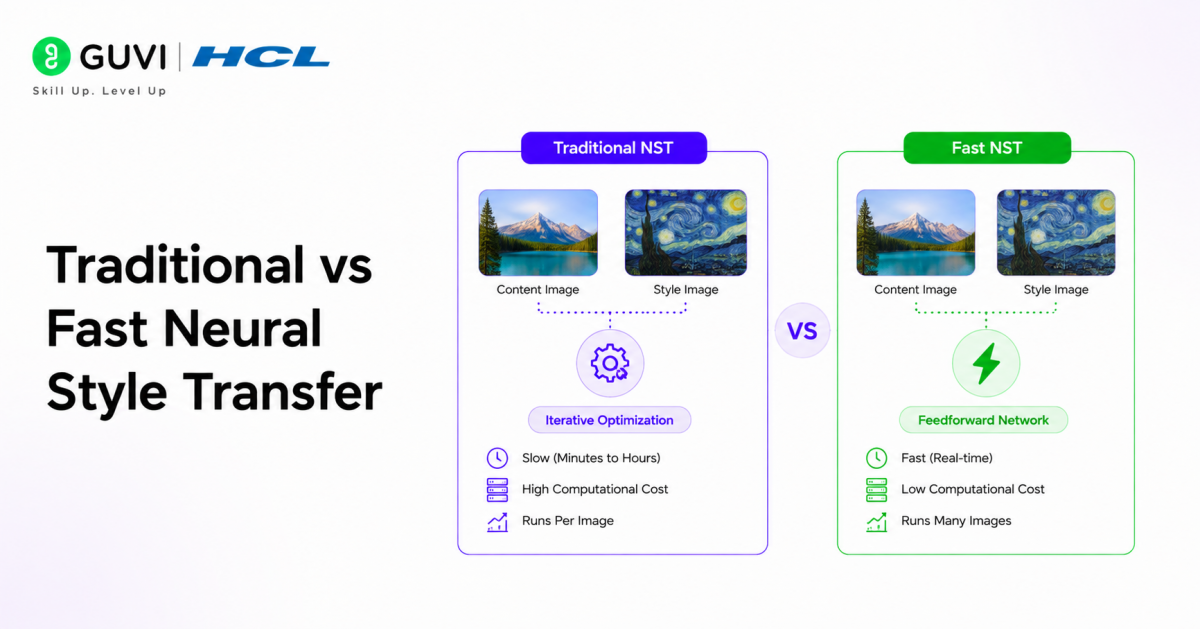 GUVI | HCL
Skill Up. Level Up

Traditional vs Fast Neural Style Transfer

Traditional NST

Content Image

Style Image

Iterative Optimization

Slow (Minutes to Hours)

High Computational Cost

Runs Per Image

VS

Fast NST

Content Image

Style Image

Feedforward Network

Fast (Real-time)

Low Computational Cost

Runs Many Images